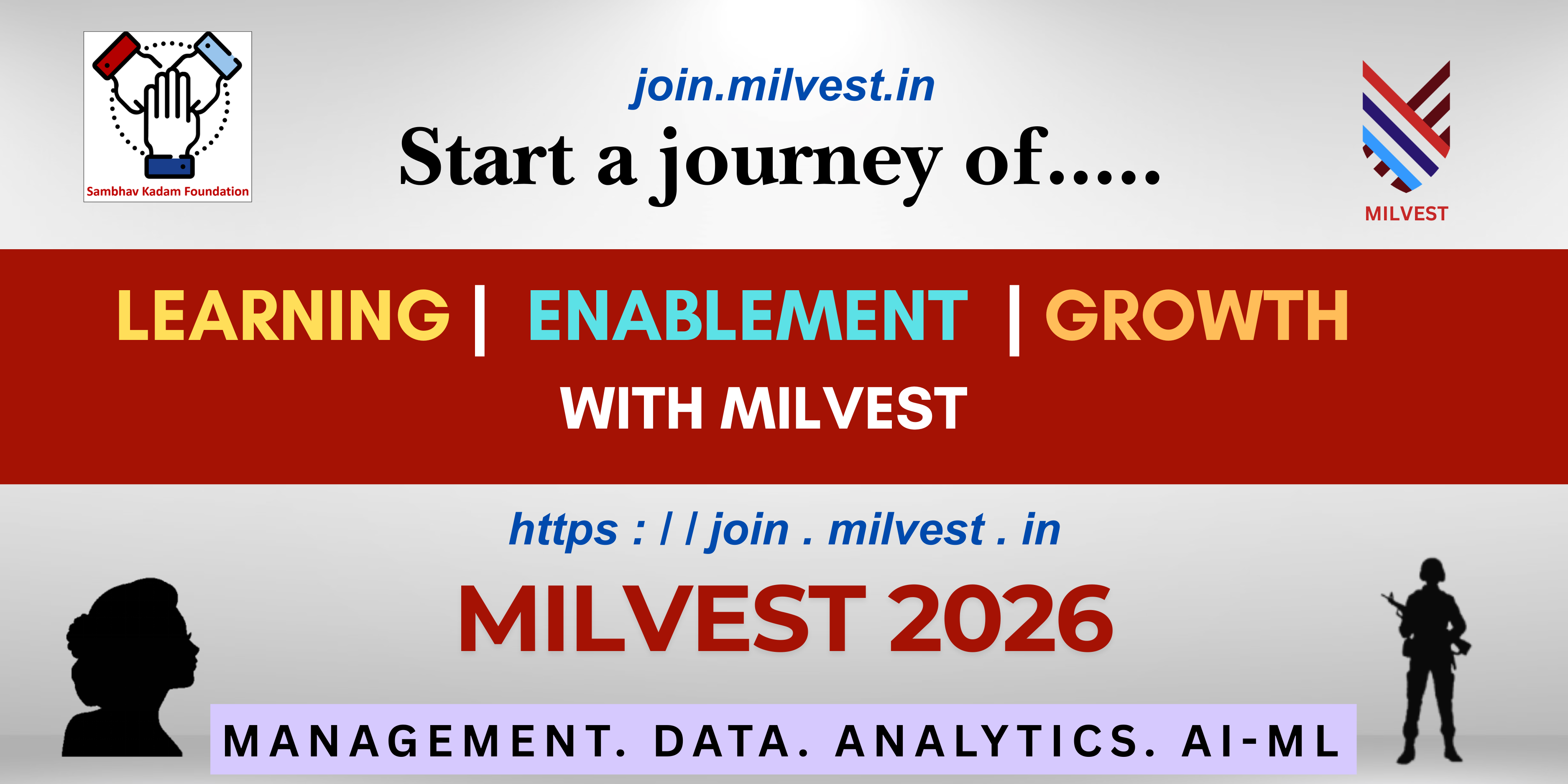 Sambhav Kadam Foundation

join.milvest.in

Start a journey of.....

MILVEST

LEARNING | ENABLEMENT | GROWTH

WITH MILVEST

https : / / join . milvest . in

MILVEST 2026

MANAGEMENT. DATA. ANALYTICS. AI-ML